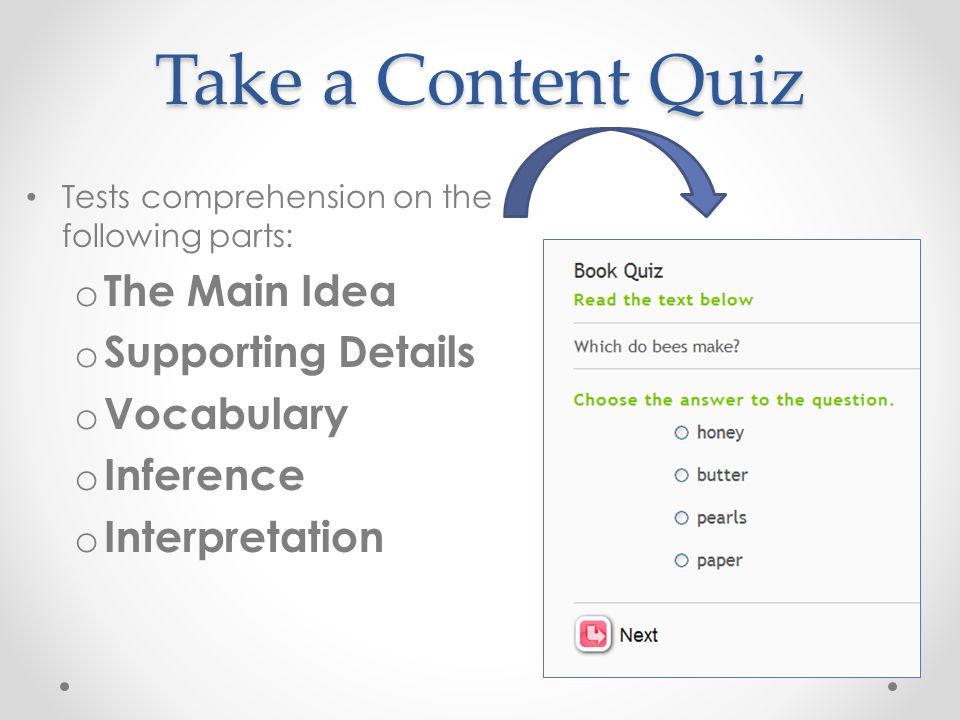 Take a Content Quiz

• Tests comprehension on the following parts:
  o The Main Idea
  o Supporting Details
  o Vocabulary
  o Inference
  o Interpretation

Book Quiz
Read the text below

Which do bees make?

Choose the answer to the question.
○ honey
○ butter
○ pearls
○ paper

Next